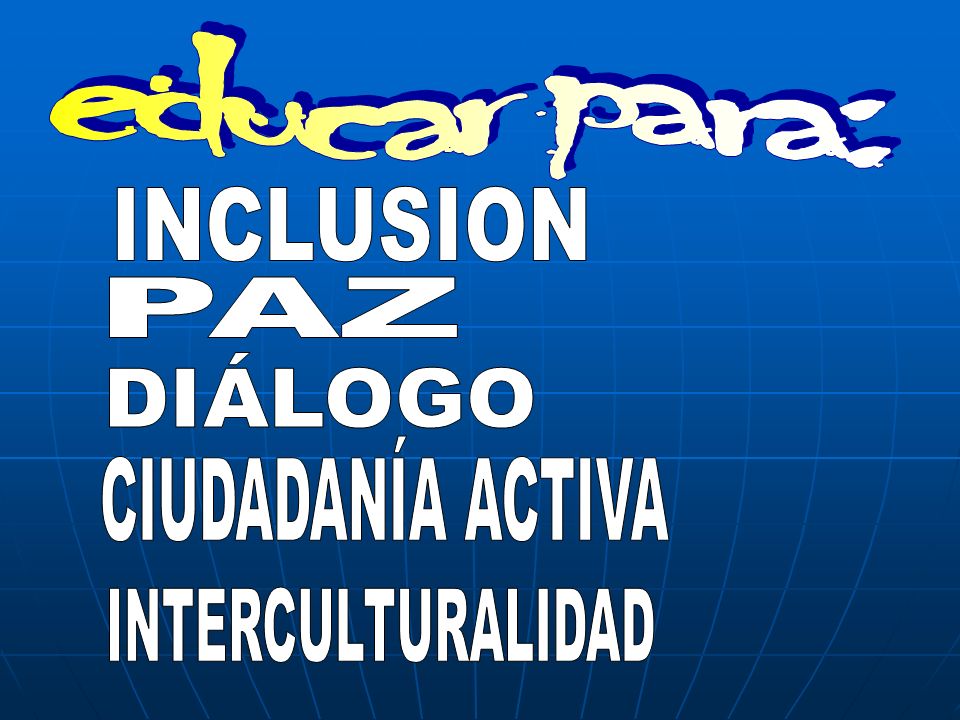 educar para:

INCLUSION

PAZ

DIÁLOGO

CIUDADANÍA ACTIVA

INTERCULTURALIDAD